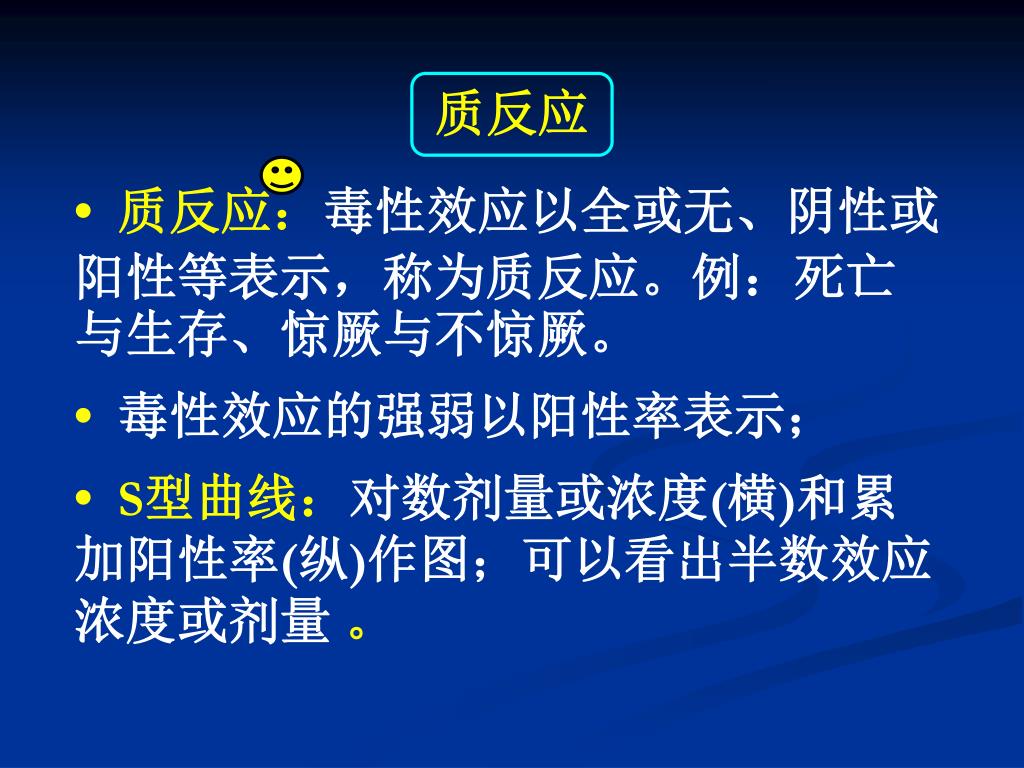 质反应

• 质反应：毒性效应以全或无、阴性或阳性等表示，称为质反应。例：死亡与生存、惊厥与不惊厥。

• 毒性效应的强弱以阳性率表示；

• S型曲线：对数剂量或浓度(横)和累加阳性率(纵)作图；可以看出半数效应浓度或剂量 。